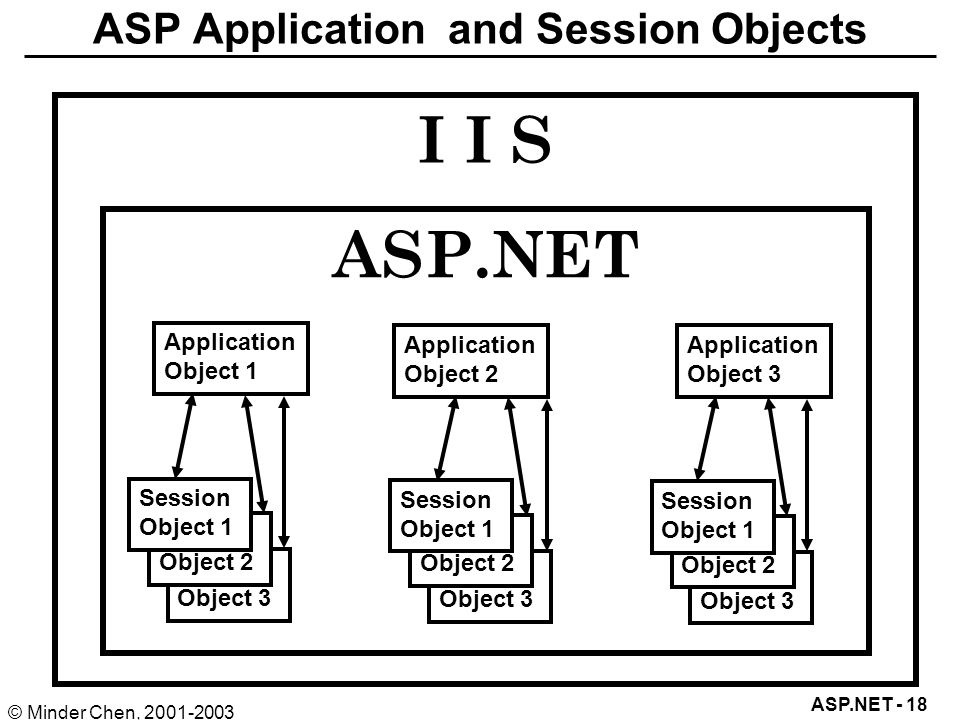 ASP Application and Session Objects

I I S

ASP.NET

Application Object 1

Session Object 1

Object 2

Object 3

Application Object 2

Session Object 1

Object 2

Object 3

Application Object 3

Session Object 1

Object 2

Object 3

© Minder Chen, 2001-2003

ASP.NET - 18